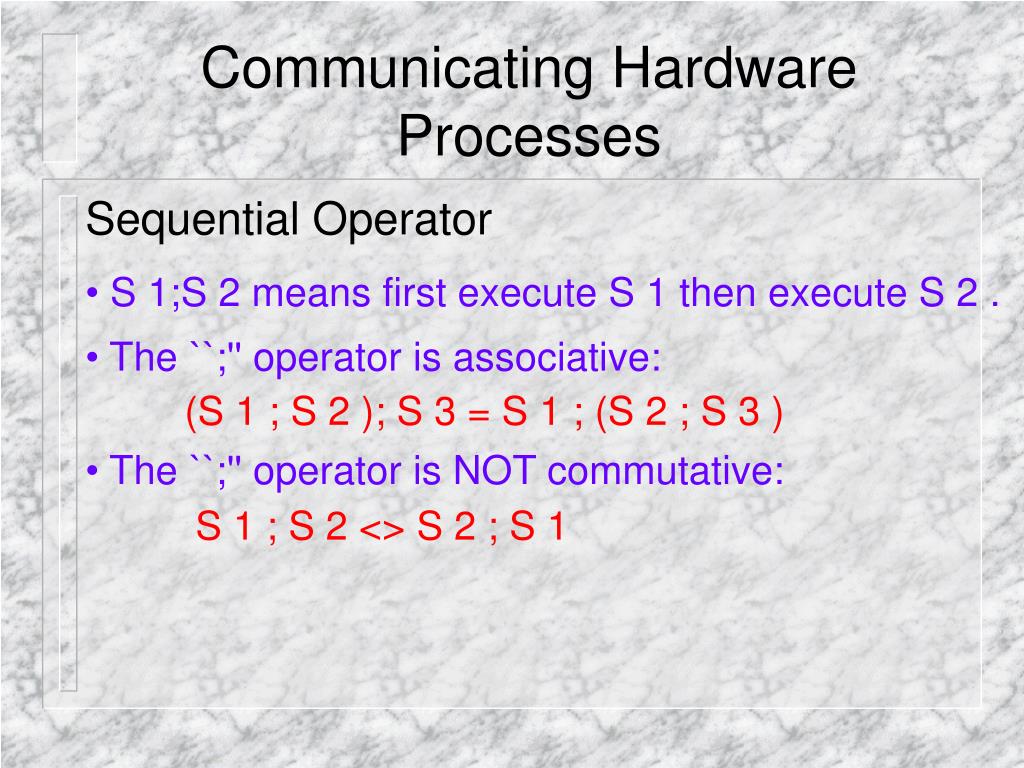 Communicating Hardware Processes

Sequential Operator

• S 1;S 2 means first execute S 1 then execute S 2 .

• The ``;'' operator is associative:
(S 1 ; S 2 ); S 3 = S 1 ; (S 2 ; S 3 )

• The ``;'' operator is NOT commutative:
S 1 ; S 2 <> S 2 ; S 1